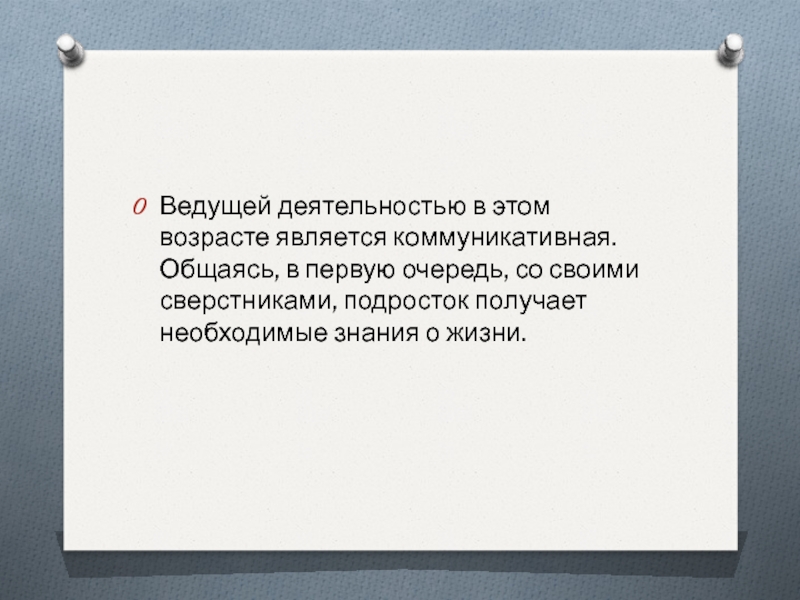 Ведущей деятельностью в этом возрасте является коммуникативная. Общаясь, в первую очередь, со своими сверстниками, подросток получает необходимые знания о жизни.